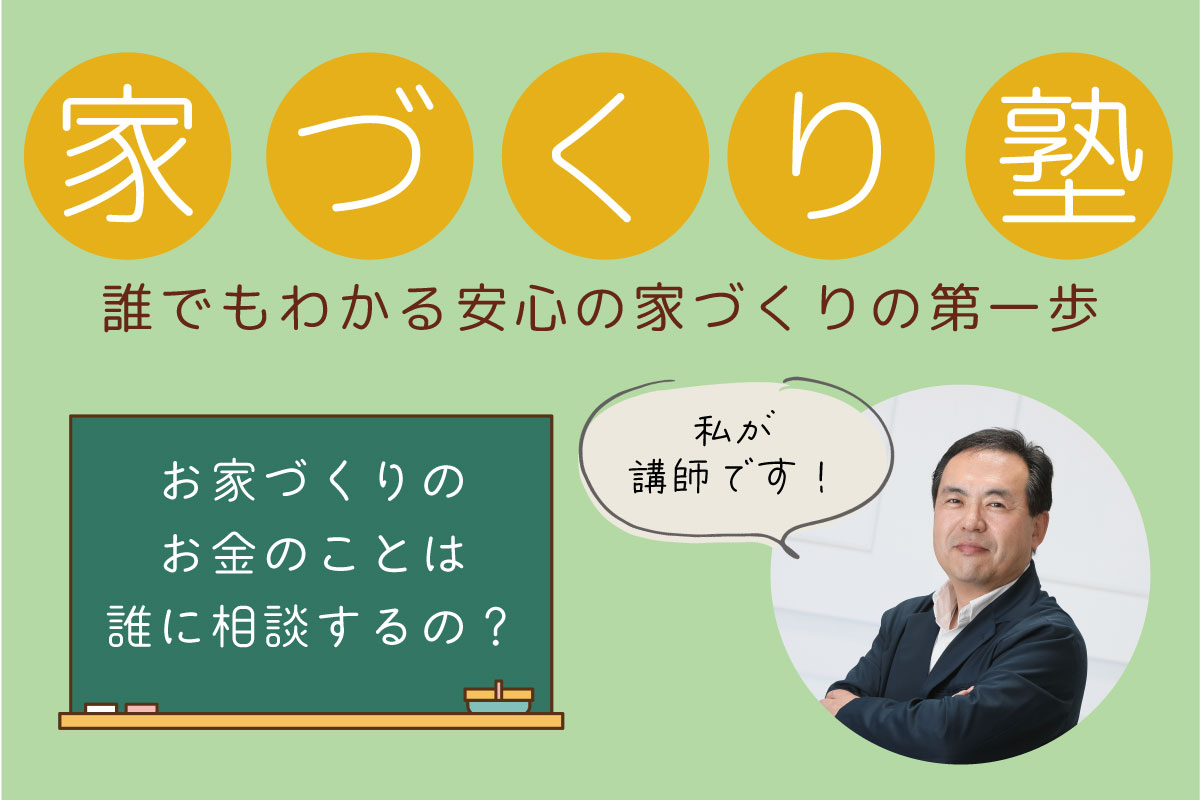 家づくり塾

誰でもわかる安心の家づくりの第一歩

お家づくりの
お金のことは
誰に相談するの？

私が
講師です！